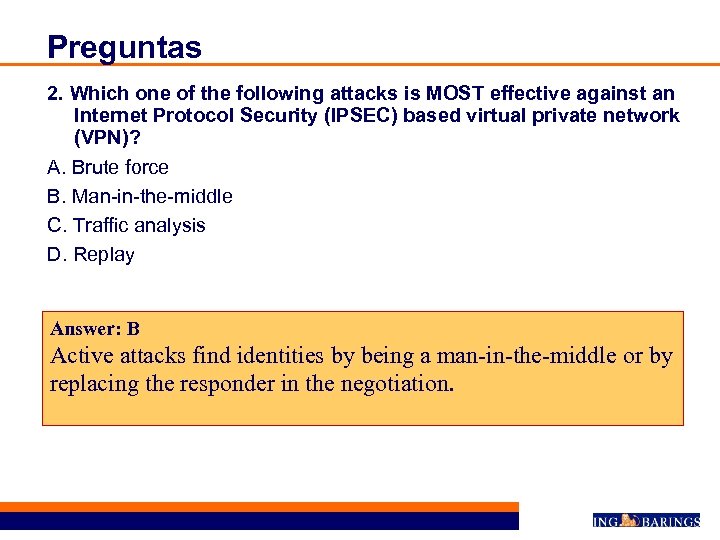 Preguntas

2. Which one of the following attacks is MOST effective against an Internet Protocol Security (IPSEC) based virtual private network (VPN)?

A. Brute force

B. Man-in-the-middle

C. Traffic analysis

D. Replay

Answer: B
Active attacks find identities by being a man-in-the-middle or by replacing the responder in the negotiation.

ING BARINGS